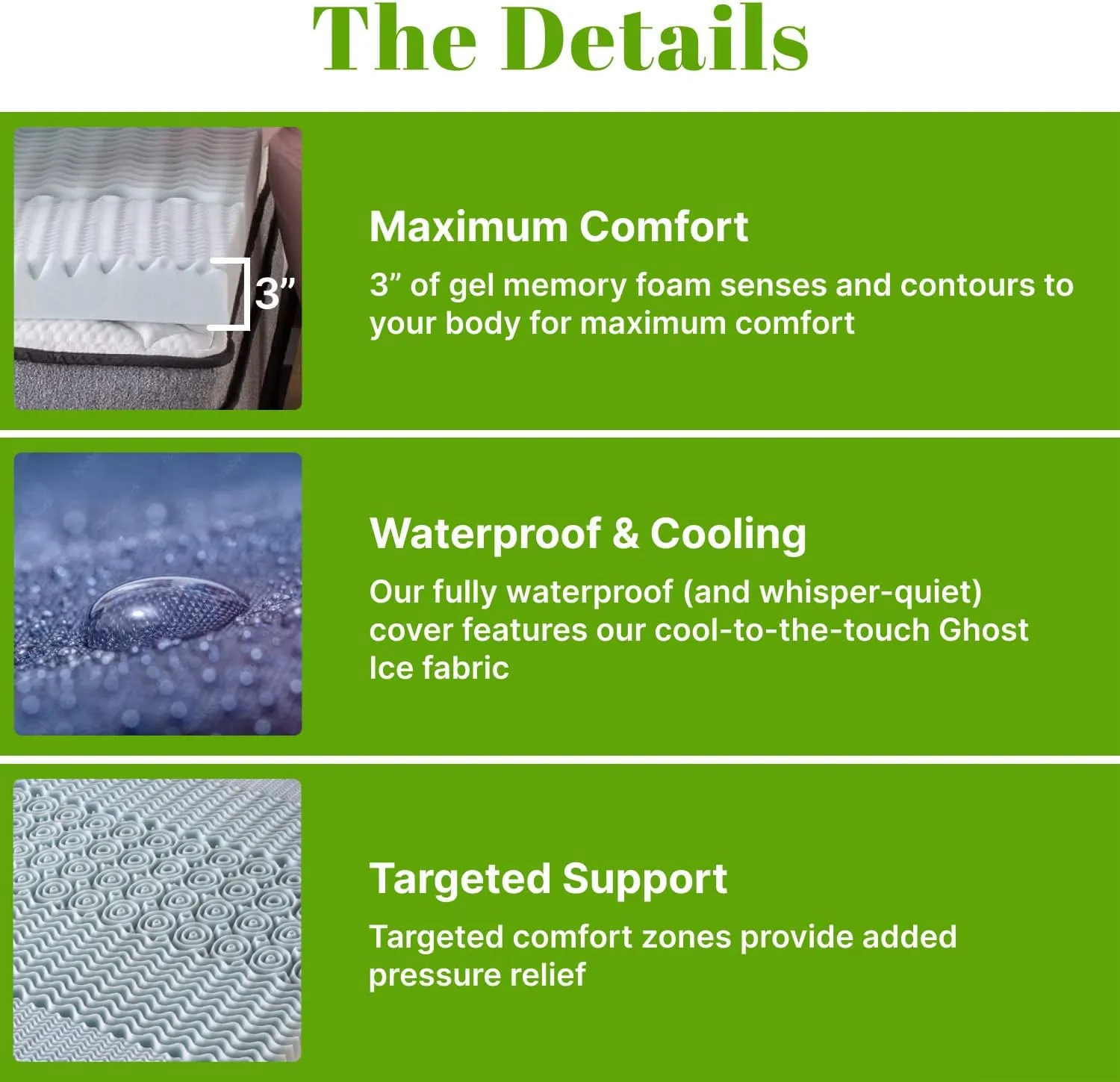 The Details

3”

Maximum Comfort

3” of gel memory foam senses and contours to your body for maximum comfort

Waterproof & Cooling

Our fully waterproof (and whisper-quiet) cover features our cool-to-the-touch Ghost Ice fabric

Targeted Support

Targeted comfort zones provide added pressure relief